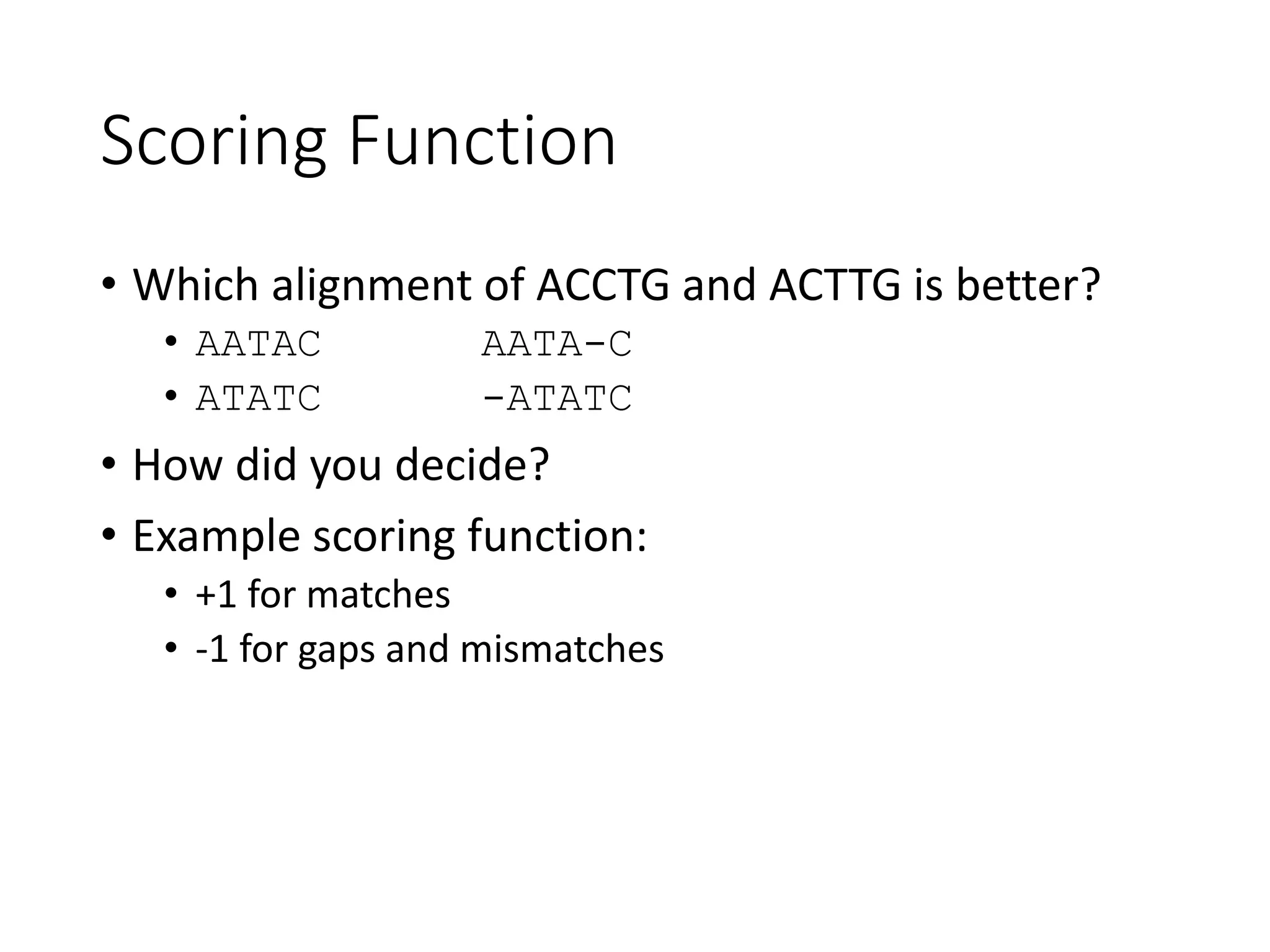 Scoring Function

• Which alignment of ACCTG and ACTTG is better?
  • AATAC AATA-C
  • ATATC -ATATC
• How did you decide?
• Example scoring function:
  • +1 for matches
  • -1 for gaps and mismatches